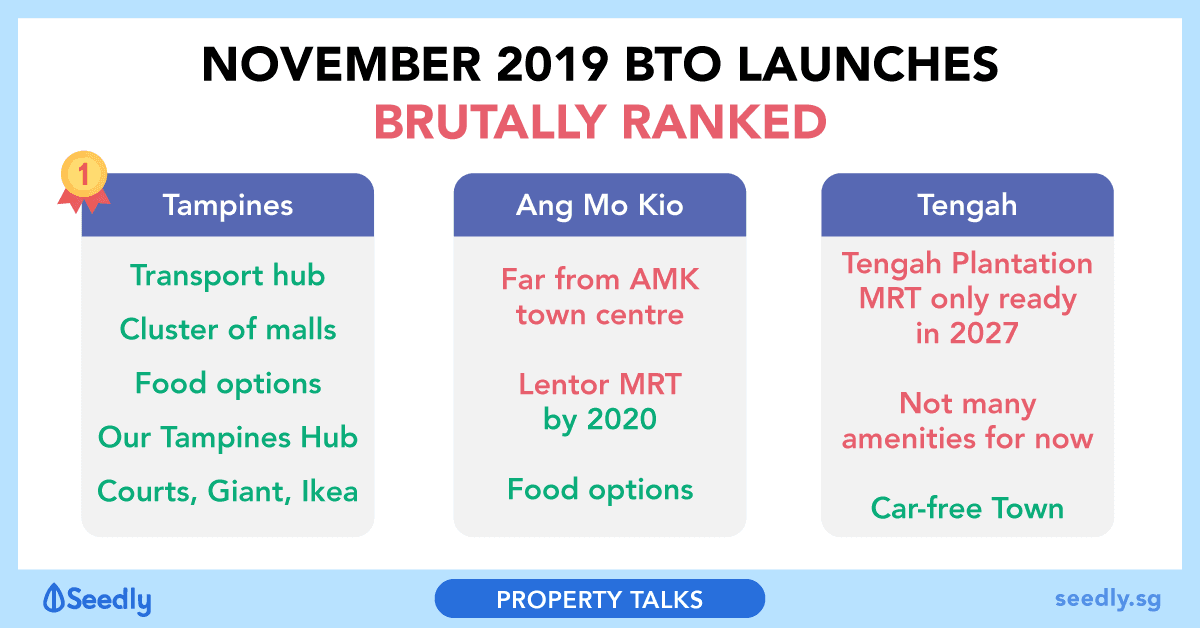 NOVEMBER 2019 BTO LAUNCHES
BRUTALLY RANKED

1

Tampines

Transport hub

Cluster of malls

Food options

Our Tampines Hub

Courts, Giant, Ikea

Ang Mo Kio

Far from AMK town centre

Lentor MRT by 2020

Food options

Tengah

Tengah Plantation MRT only ready in 2027

Not many amenities for now

Car-free Town

Seedly

PROPERTY TALKS

seedly.sg